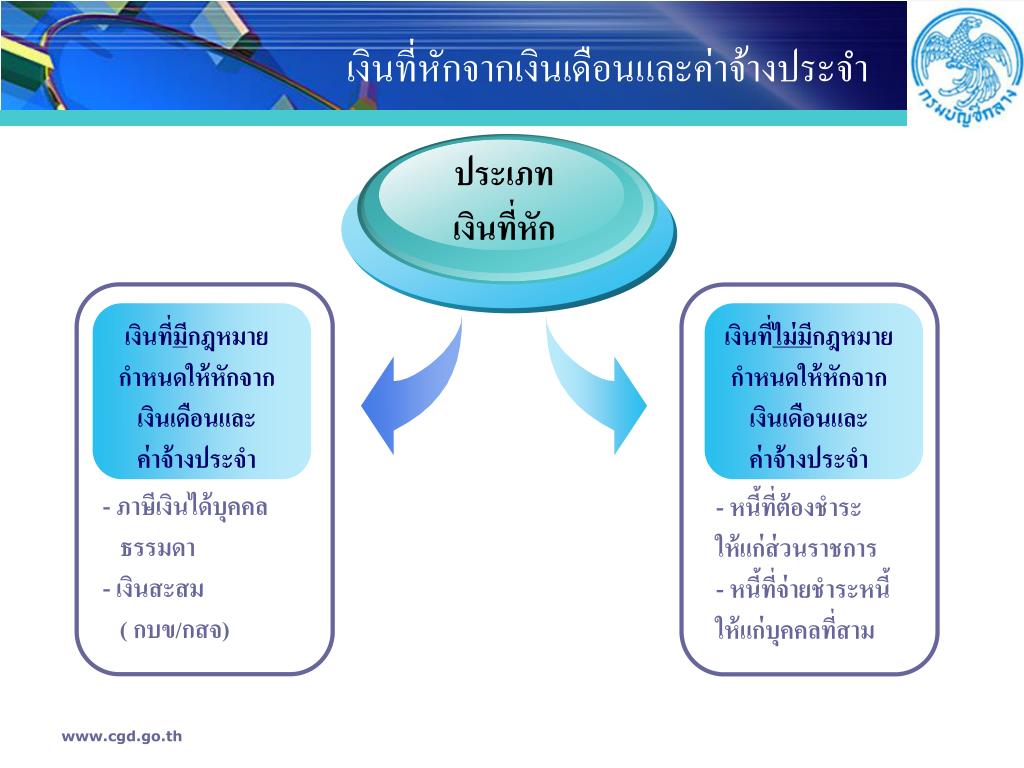 เงินที่หักจากเงินเดือนและค่าจ้างประจำ

กรมบัญชีกลาง

ประเภท
เงินที่หัก

เงินที่มีกฎหมายกำหนดให้หักจากเงินเดือนและค่าจ้างประจำ

- ภาษีเงินได้บุคคลธรรมดา
- เงินสะสม ( กบข/กสจ)

เงินที่ไม่มีกฎหมายกำหนดให้หักจากเงินเดือนและค่าจ้างประจำ

- หนี้ที่ต้องชำระให้แก่ส่วนราชการ
- หนี้ที่จ่ายชำระหนี้ให้แก่บุคคลที่สาม

www.cgd.go.th